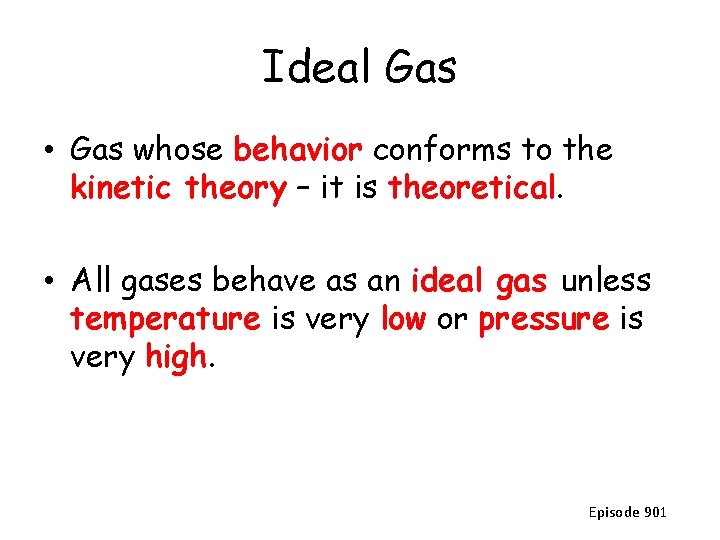 Ideal Gas

• Gas whose behavior conforms to the kinetic theory – it is theoretical.

• All gases behave as an ideal gas unless temperature is very low or pressure is very high.

Episode 901